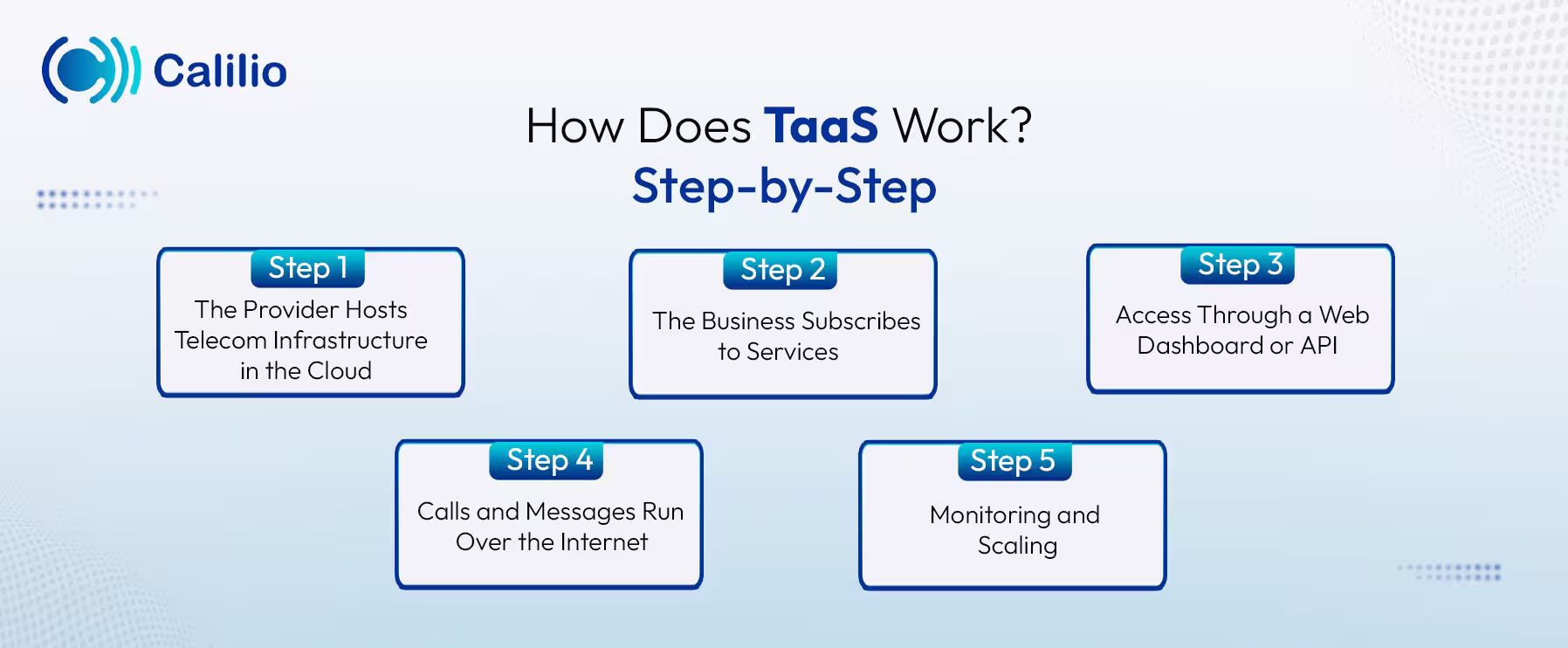 Calilio

How Does TaaS Work?
Step-by-Step

Step 1
The Provider Hosts Telecom Infrastructure in the Cloud

Step 2
The Business Subscribes to Services

Step 3
Access Through a Web Dashboard or API

Step 4
Calls and Messages Run Over the Internet

Step 5
Monitoring and Scaling